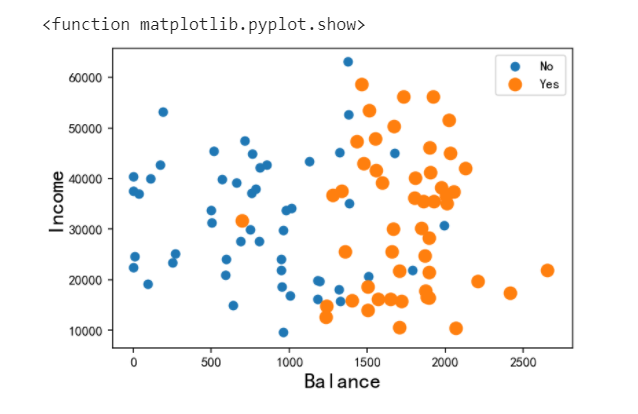 <function matplotlib.pyplot.show>

No
Yes

60000
50000
40000
30000
20000
10000

Income

0
500
1000
1500
2000
2500

Balance